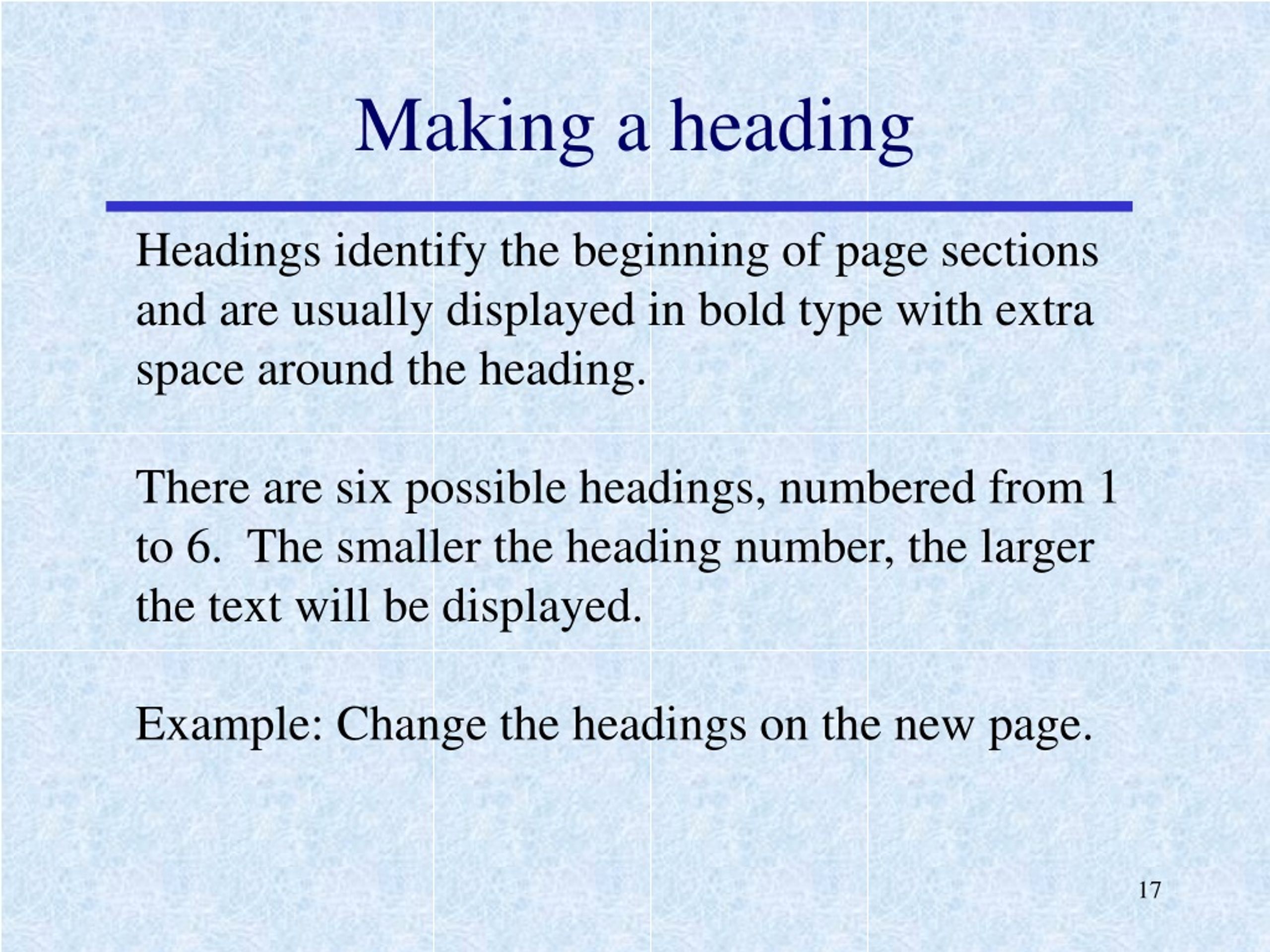 Making a heading

Headings identify the beginning of page sections and are usually displayed in bold type with extra space around the heading.

There are six possible headings, numbered from 1 to 6.  The smaller the heading number, the larger the text will be displayed.

Example: Change the headings on the new page.

17